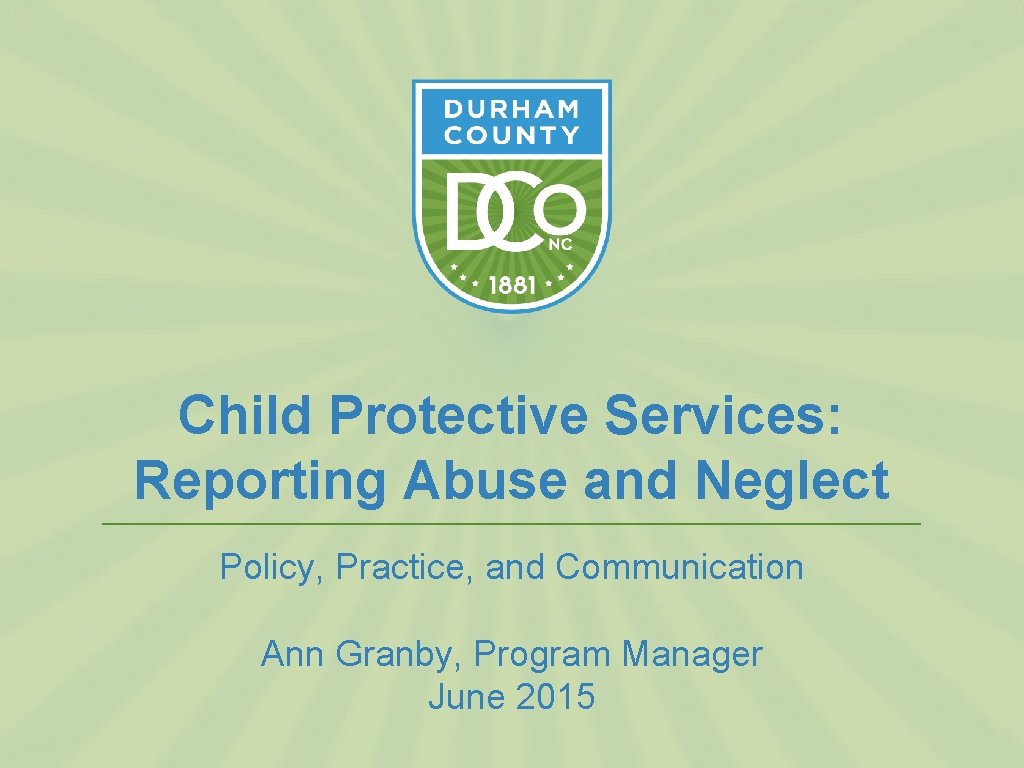 DURHAM COUNTY

DCO NC

1881

Child Protective Services: Reporting Abuse and Neglect

Policy, Practice, and Communication

Ann Granby, Program Manager
June 2015